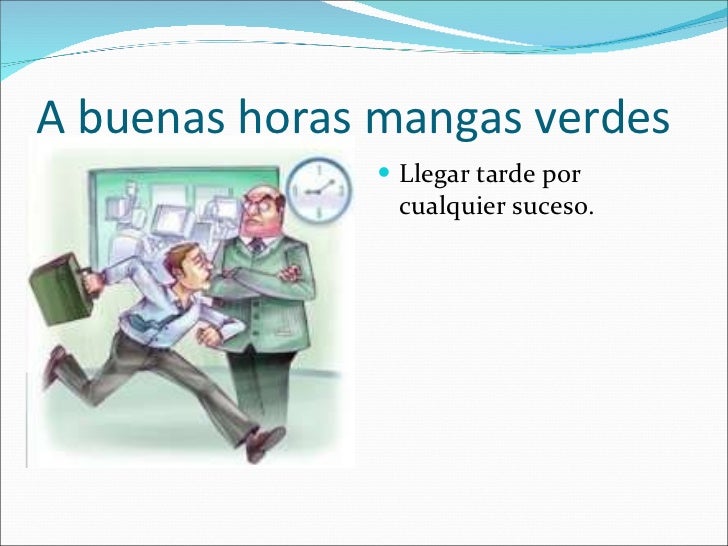 A buenas horas mangas verdes

Llegar tarde por cualquier suceso.